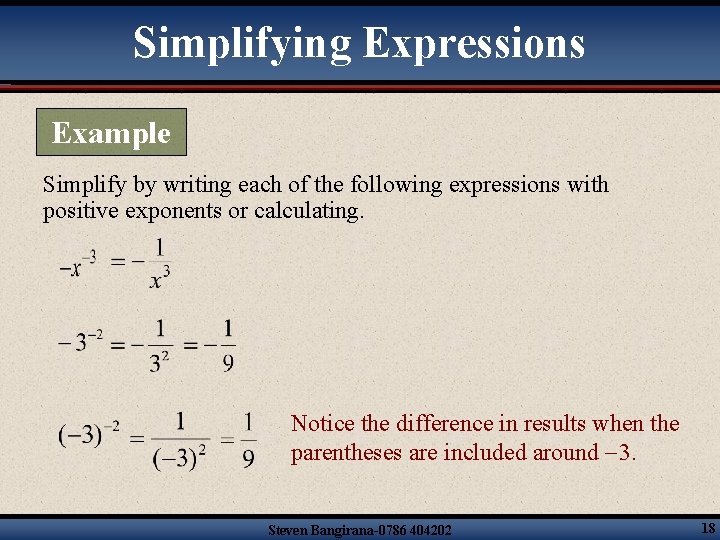 Simplifying Expressions

Example

Simplify by writing each of the following expressions with positive exponents or calculating.

$-x^{-3} = -\frac{1}{x^3}$

$-3^{-2} = -\frac{1}{3^2} = -\frac{1}{9}$

$(-3)^{-2} = \frac{1}{(-3)^2} = \frac{1}{9}$

Notice the difference in results when the parentheses are included around $-3$.

Steven Bangirana-0786 404202

18